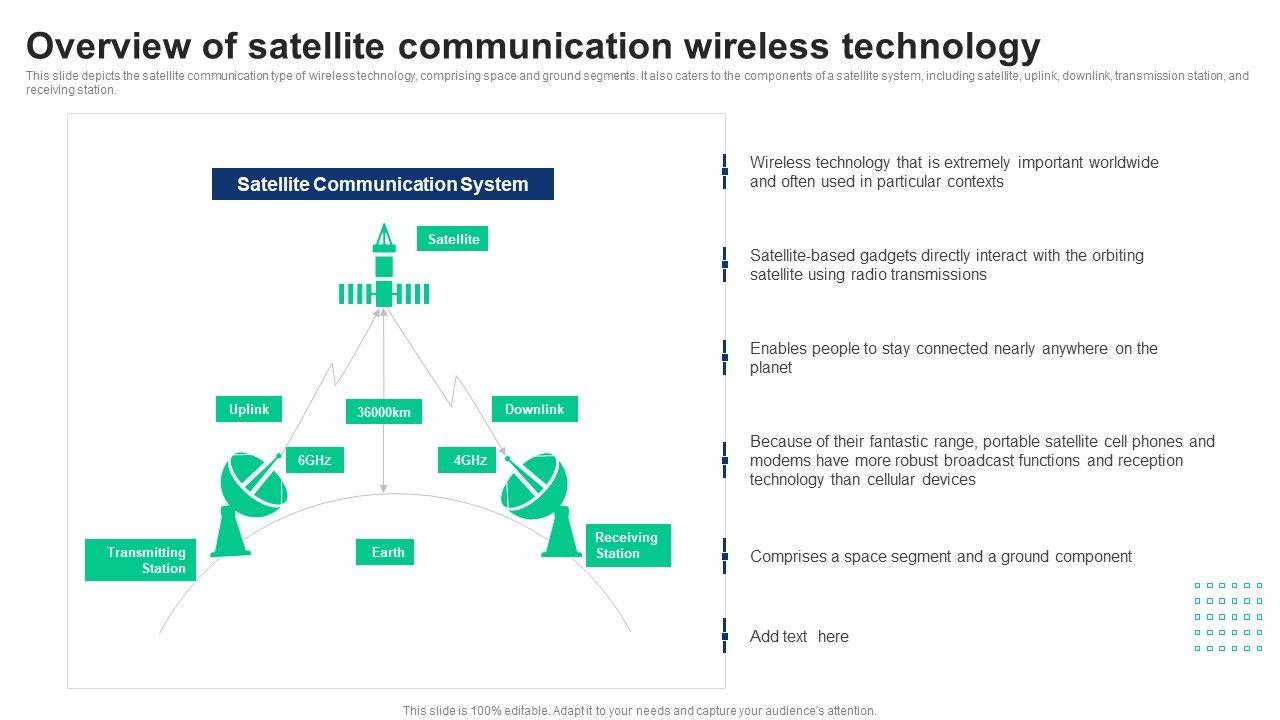 Overview of satellite communication wireless technology

This slide depicts the satellite communication type of wireless technology, comprising space and ground segments. It also caters to the components of a satellite system, including satellite, uplink, downlink, transmission station, and receiving station.

Satellite Communication System

Satellite

Uplink

36000km

Downlink

6GHz

4GHz

Transmitting Station

Earth

Receiving Station

Wireless technology that is extremely important worldwide and often used in particular contexts

Satellite-based gadgets directly interact with the orbiting satellite using radio transmissions

Enables people to stay connected nearly anywhere on the planet

Because of their fantastic range, portable satellite cell phones and modems have more robust broadcast functions and reception technology than cellular devices

Comprises a space segment and a ground component

Add text here

This slide is 100% editable. Adapt it to your needs and capture your audience's attention.